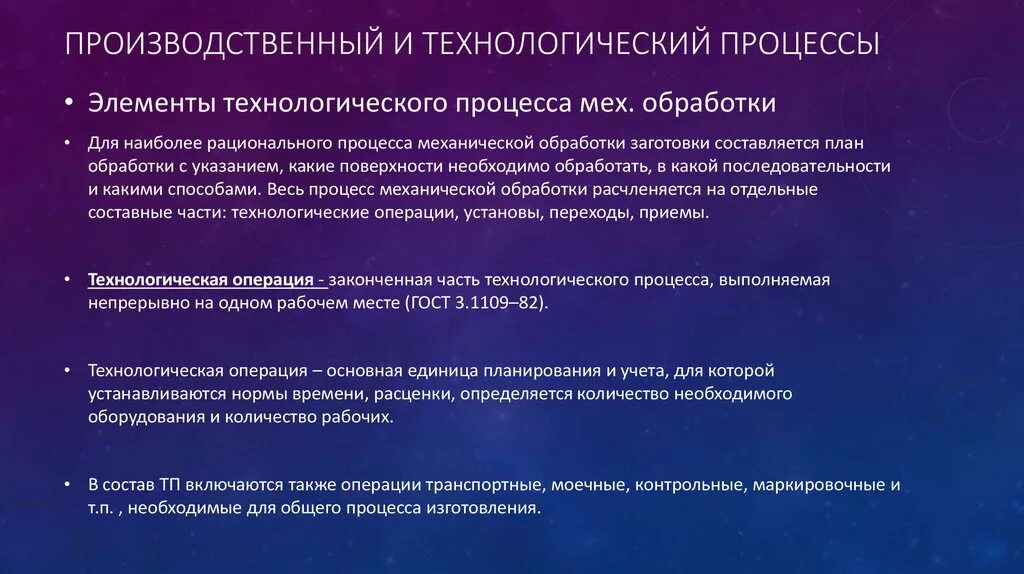 ПРОИЗВОДСТВЕННЫЙ И ТЕХНОЛОГИЧЕСКИЙ ПРОЦЕССЫ

• Элементы технологического процесса мех. обработки

• Для наиболее рационального процесса механической обработки заготовки составляется план обработки с указанием, какие поверхности необходимо обработать, в какой последовательности и какими способами. Весь процесс механической обработки расчленяется на отдельные составные части: технологические операции, установы, переходы, приемы.

• Технологическая операция - законченная часть технологического процесса, выполняемая непрерывно на одном рабочем месте (ГОСТ 3.1109–82).

• Технологическая операция – основная единица планирования и учета, для которой устанавливаются нормы времени, расценки, определяется количество необходимого оборудования и количество рабочих.

• В состав ТП включаются также операции транспортные, моечные, контрольные, маркировочные и т.п. , необходимые для общего процесса изготовления.